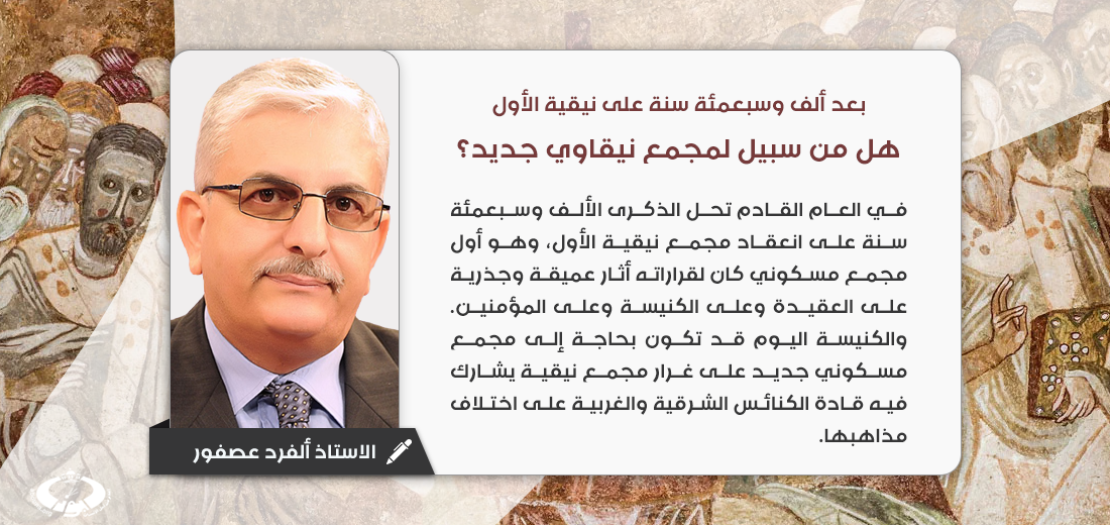 بعد ألف وسبعمئة سنة على نيقية الأول

هل من سبيل لمجمع نيقاوي جديد؟

في العام القادم تحل الذكرى الألف وسبعمئة سنة على انعقاد مجمع نيقية الأول، وهو أول مجمع مسكوني كان لقراراته آثار عميقة وجذرية على العقيدة وعلى الكنيسة وعلى المؤمنين. والكنيسة اليوم قد تكون بحاجة إلى مجمع مسكوني جديد على غرار مجمع نيقية يشارك فيه قادة الكنائس الشرقية والغربية على اختلاف مذاهبها.

الاستاذ ألفرد عصفور